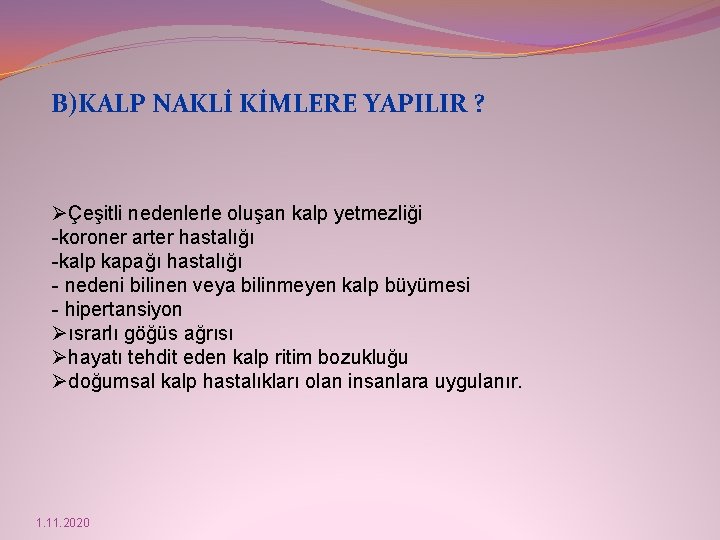 B)KALP NAKLİ KİMLERE YAPILIR ?

➢Çeşitli nedenlerle oluşan kalp yetmezliği
-koroner arter hastalığı
-kalp kapağı hastalığı
- nedeni bilinen veya bilinmeyen kalp büyümesi
- hipertansiyon
➢ısrarlı göğüs ağrısı
➢hayatı tehdit eden kalp ritim bozukluğu
➢doğumsal kalp hastalıkları olan insanlara uygulanır.

1.11.2020